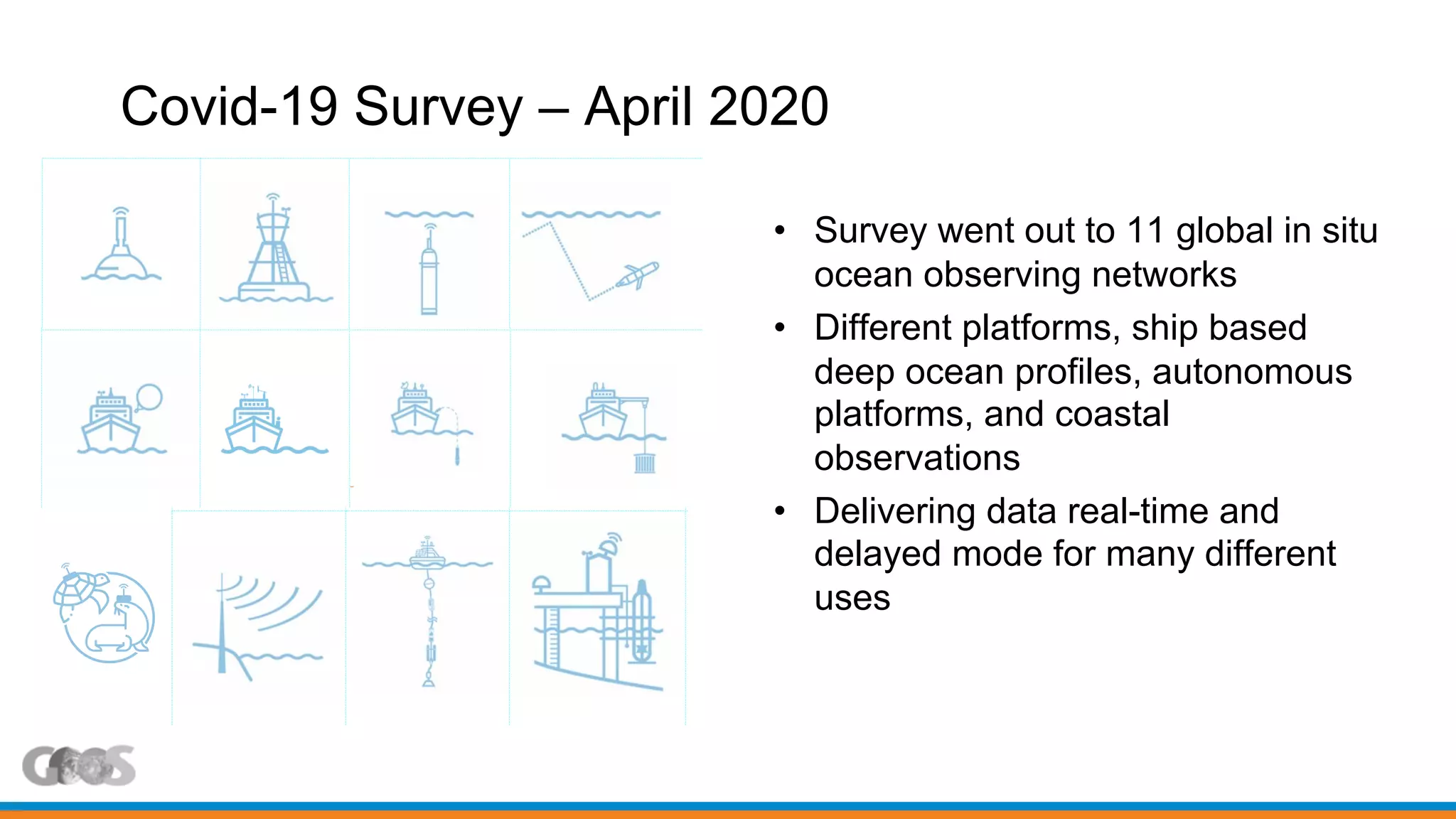 Covid-19 Survey – April 2020

• Survey went out to 11 global in situ ocean observing networks

• Different platforms, ship based deep ocean profiles, autonomous platforms, and coastal observations

• Delivering data real-time and delayed mode for many different uses

GOOS